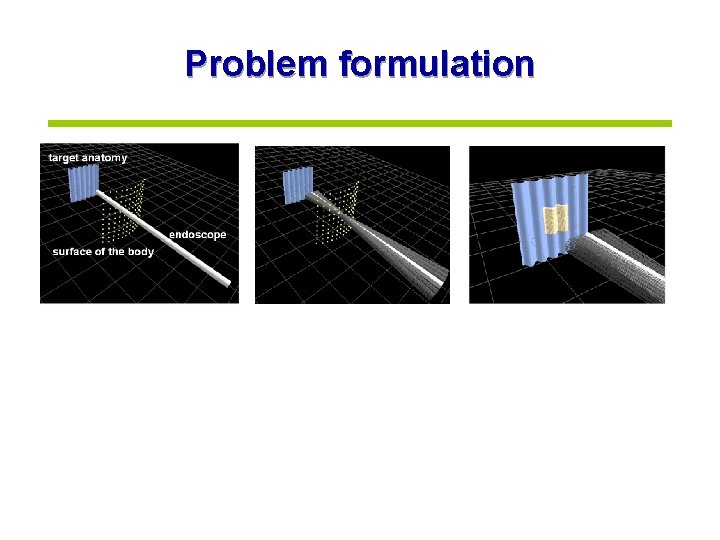 Problem formulation

target anatomy

endoscope

surface of the body